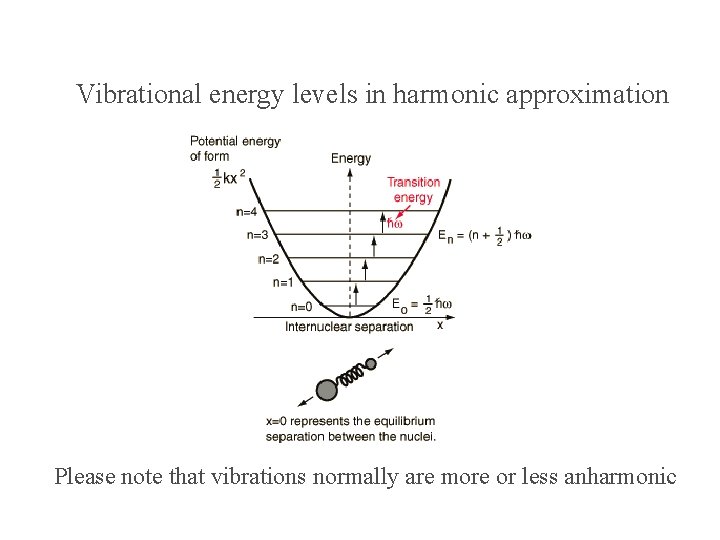 Vibrational energy levels in harmonic approximation

Potential energy of form $\frac{1}{2}kx^2$

Energy

Transition energy

$\hbar\omega$

n=4

n=3

n=2

n=1

n=0

$E_n = (n + \frac{1}{2})\hbar\omega$

$E_0 = \frac{1}{2}\hbar\omega$

Internuclear separation

x

x=0 represents the equilibrium separation between the nuclei.

Please note that vibrations normally are more or less anharmonic